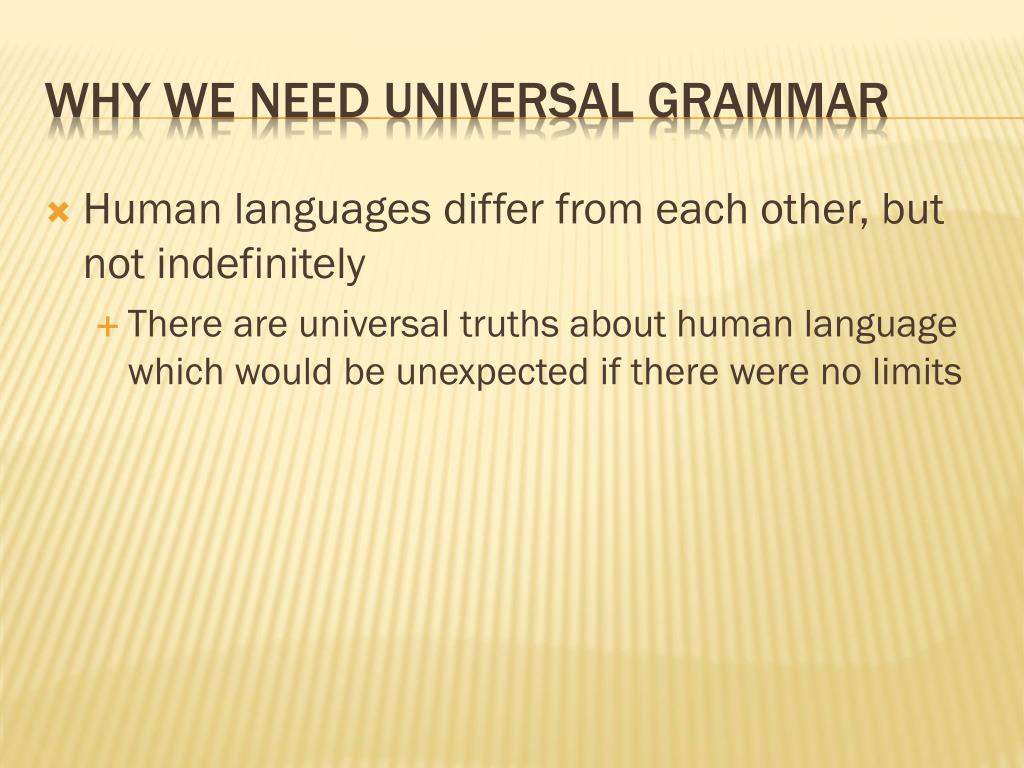 WHY WE NEED UNIVERSAL GRAMMAR

Human languages differ from each other, but not indefinitely

There are universal truths about human language which would be unexpected if there were no limits